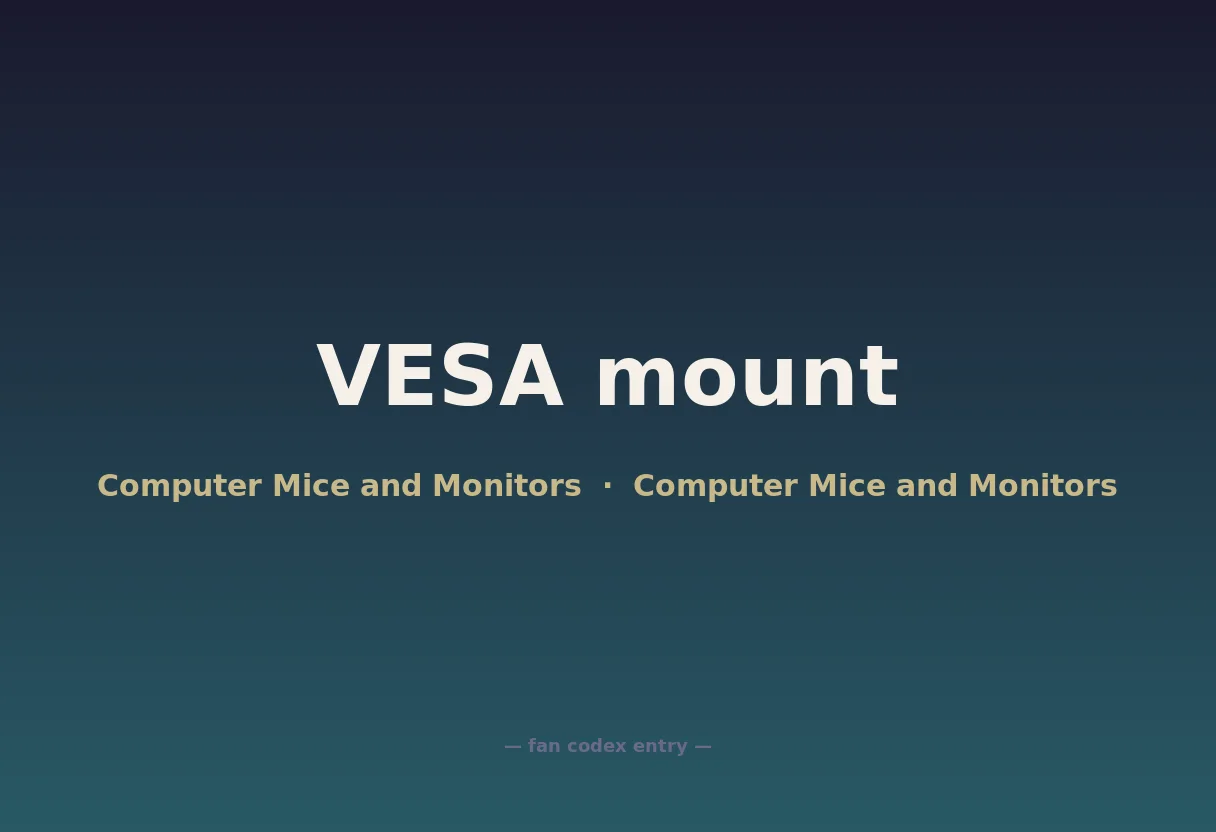 VESA mount

Computer Mice and Monitors · Computer Mice and Monitors

— fan codex entry —